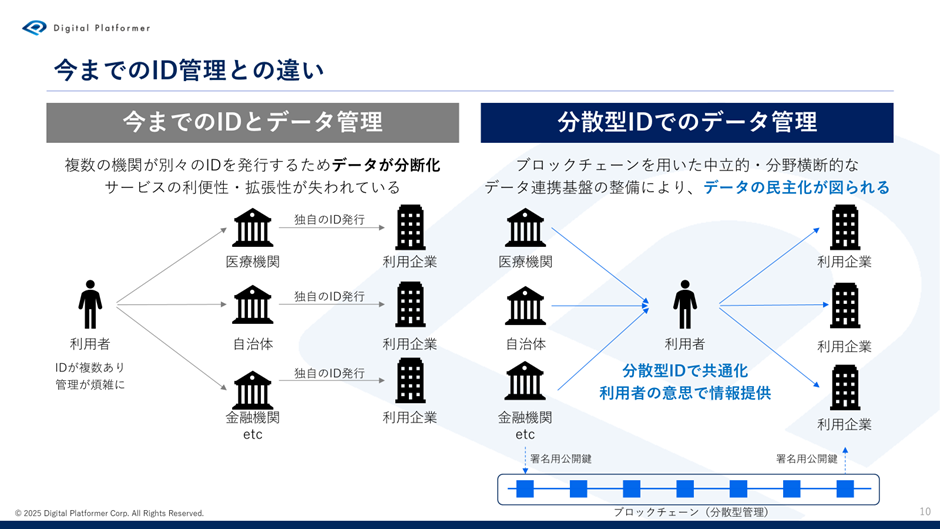 Digital Platformer

今までのID管理との違い

今までのIDとデータ管理

複数の機関が別々のIDを発行するためデータが分断化
サービスの利便性・拡張性が失われている

利用者
IDが複数あり
管理が煩雑に

医療機関
独自のID発行
利用企業

自治体
独自のID発行
利用企業

金融機関
etc
独自のID発行
利用企業

分散型IDでのデータ管理

ブロックチェーンを用いた中立的・分野横断的な
データ連携基盤の整備により、データの民主化が図られる

医療機関
自治体
金融機関
etc

利用者

分散型IDで共通化
利用者の意思で情報提供

利用企業
利用企業
利用企業

署名用公開鍵
署名用公開鍵

ブロックチェーン（分散型管理）

© 2025 Digital Platformer Corp. All Rights Reserved.

10